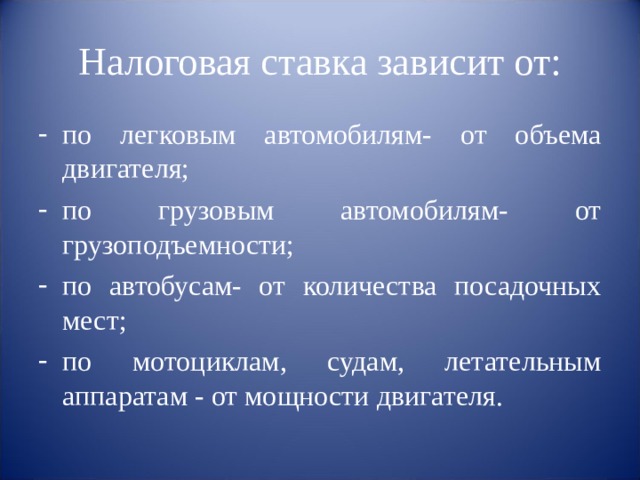 Налоговая ставка зависит от:

- по легковым автомобилям- от объема двигателя;
- по грузовым автомобилям- от грузоподъемности;
- по автобусам- от количества посадочных мест;
- по мотоциклам, судам, летательным аппаратам - от мощности двигателя.